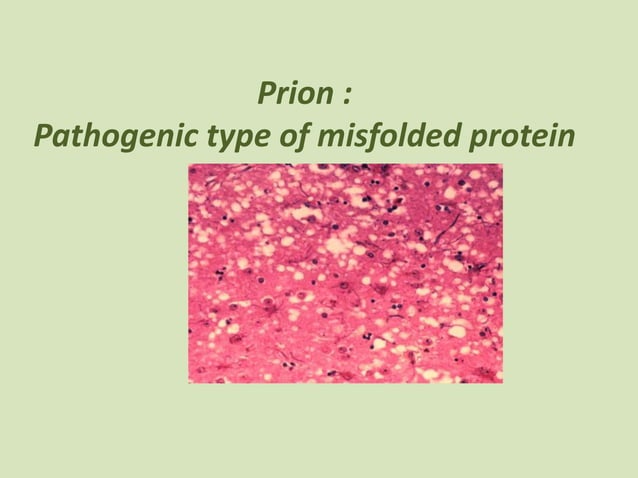 Prion :
Pathogenic type of misfolded protein